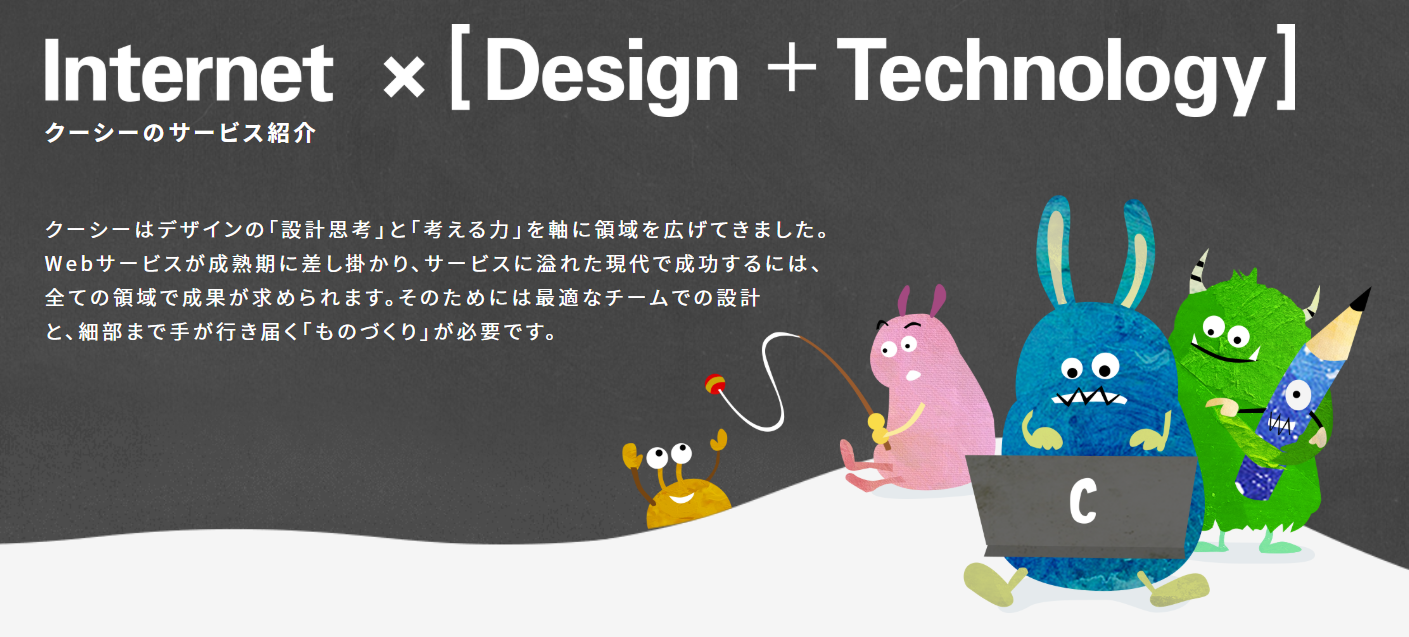 Internet ×［Design ＋ Technology］
クーシーのサービス紹介

クーシーはデザインの「設計思考」と「考える力」を軸に領域を広げてきました。Webサービスが成熟期に差し掛かり、サービスに溢れた現代で成功するには、全ての領域で成果が求められます。そのためには最適なチームでの設計と、細部まで手が行き届く「ものづくり」が必要です。

C